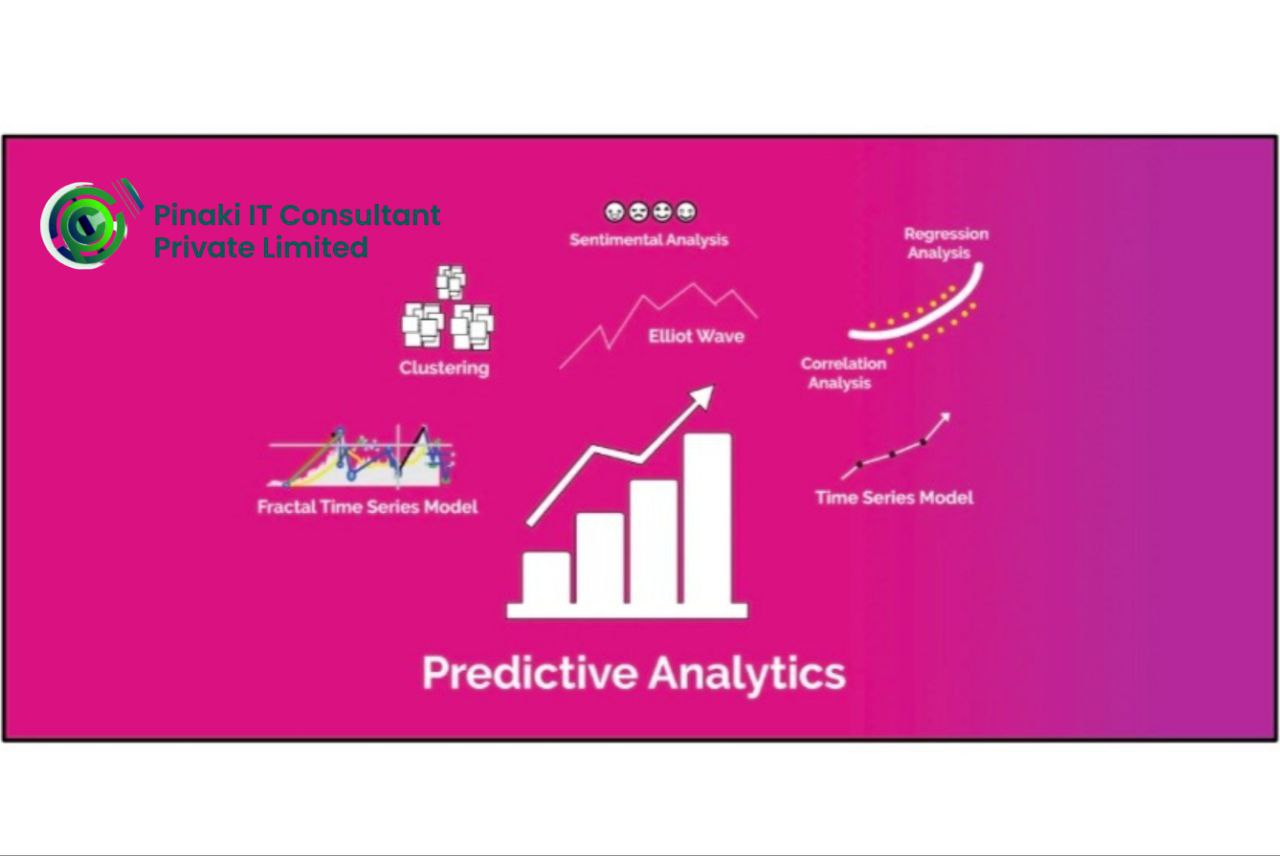 Pinaki IT Consultant Private Limited

Sentimental Analysis

Regression Analysis

Clustering

Elliot Wave

Correlation Analysis

Fractal Time Series Model

Time Series Model

Predictive Analytics